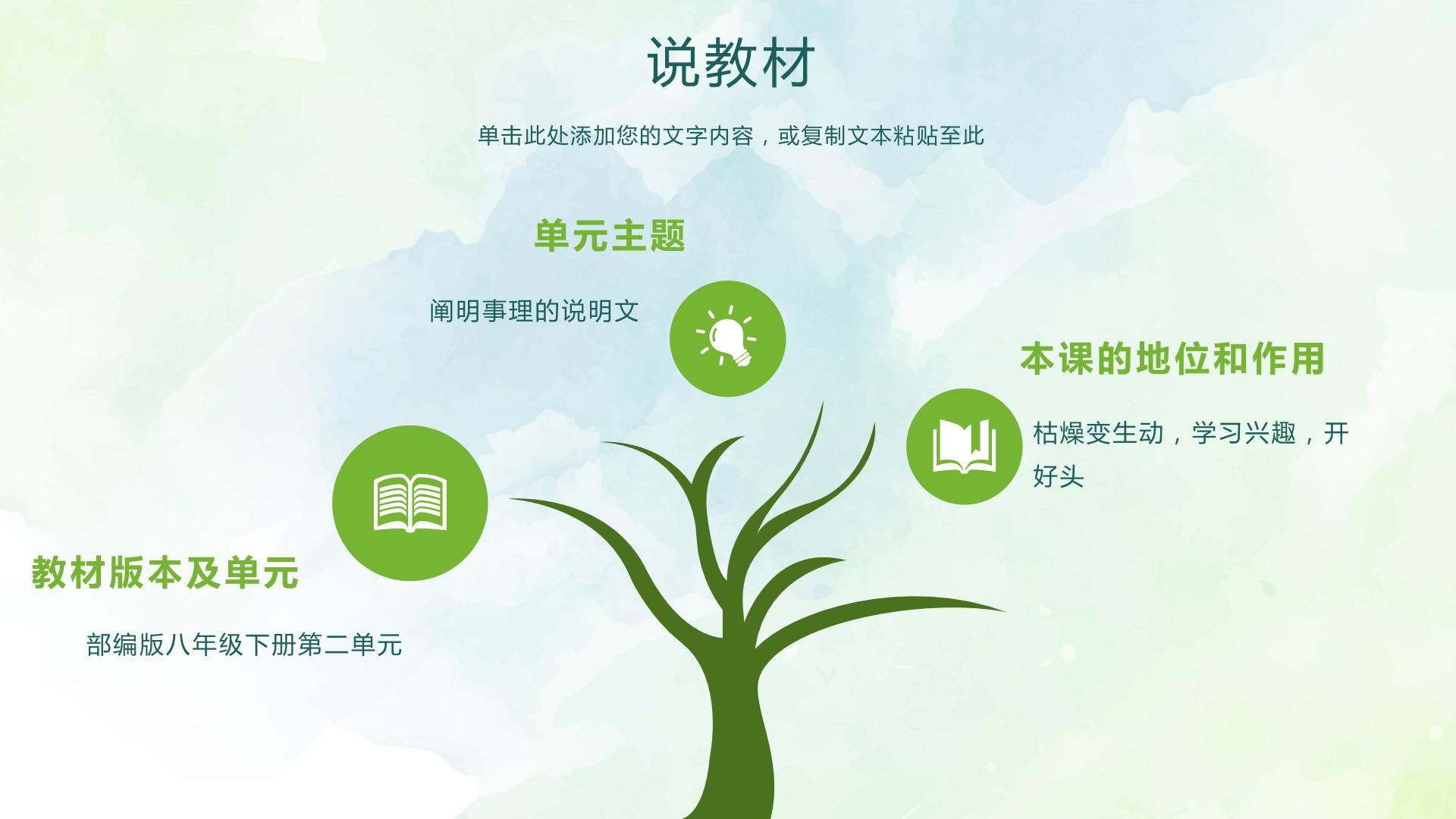 说教材

单击此处添加您的文字内容，或复制文本粘贴至此

单元主题

阐明事理的说明文

本课的地位和作用

枯燥变生动，学习兴趣，开好头

教材版本及单元

部编版八年级下册第二单元